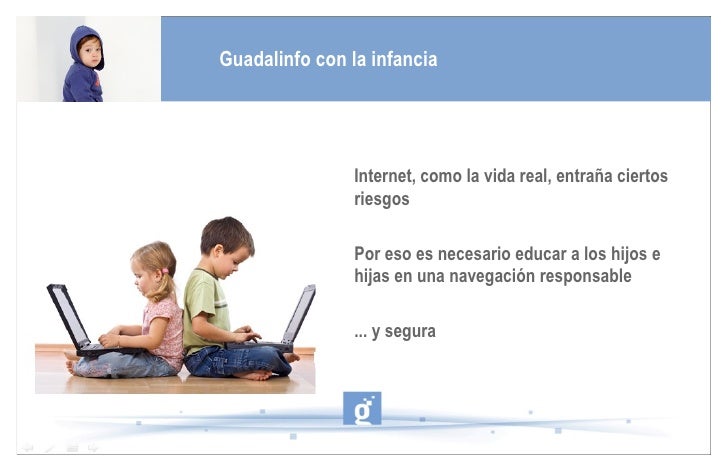 Guadalinfo con la infancia

Internet, como la vida real, entraña ciertos riesgos

Por eso es necesario educar a los hijos e hijas en una navegación responsable

... y segura

g